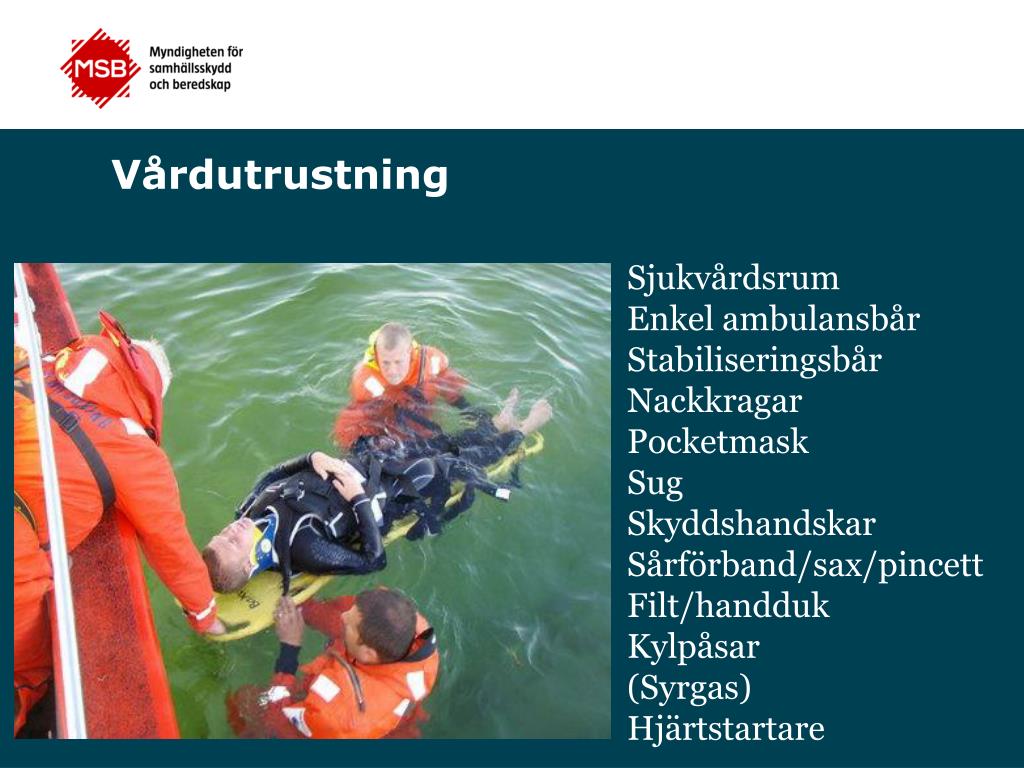 MSB Myndigheten för samhällsskydd och beredskap

Vårdutrustning

Sjukvårdsrum
Enkel ambulansbår
Stabiliseringsbår
Nackkragar
Pocketmask
Sug
Skyddshandskar
Sårförband/sax/pincett
Filt/handduk
Kylpåsar
(Syrgas)
Hjärtstartare